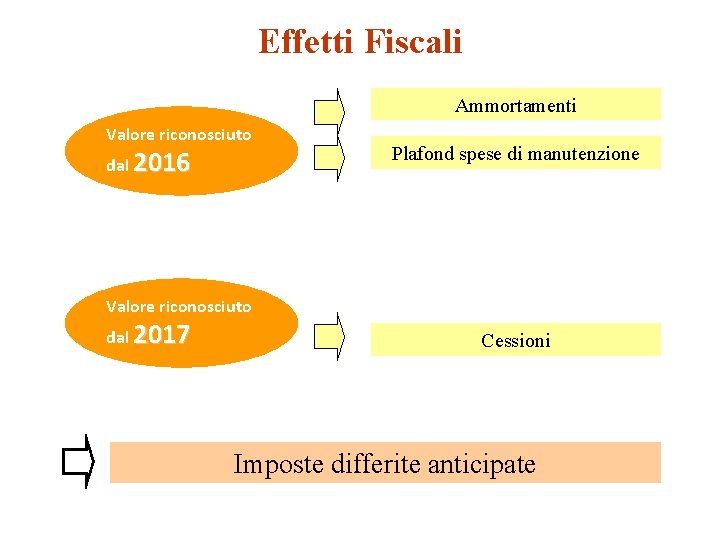 Effetti Fiscali

Valore riconosciuto dal 2016

Ammortamenti

Plafond spese di manutenzione

Valore riconosciuto dal 2017

Cessioni

Imposte differite anticipate